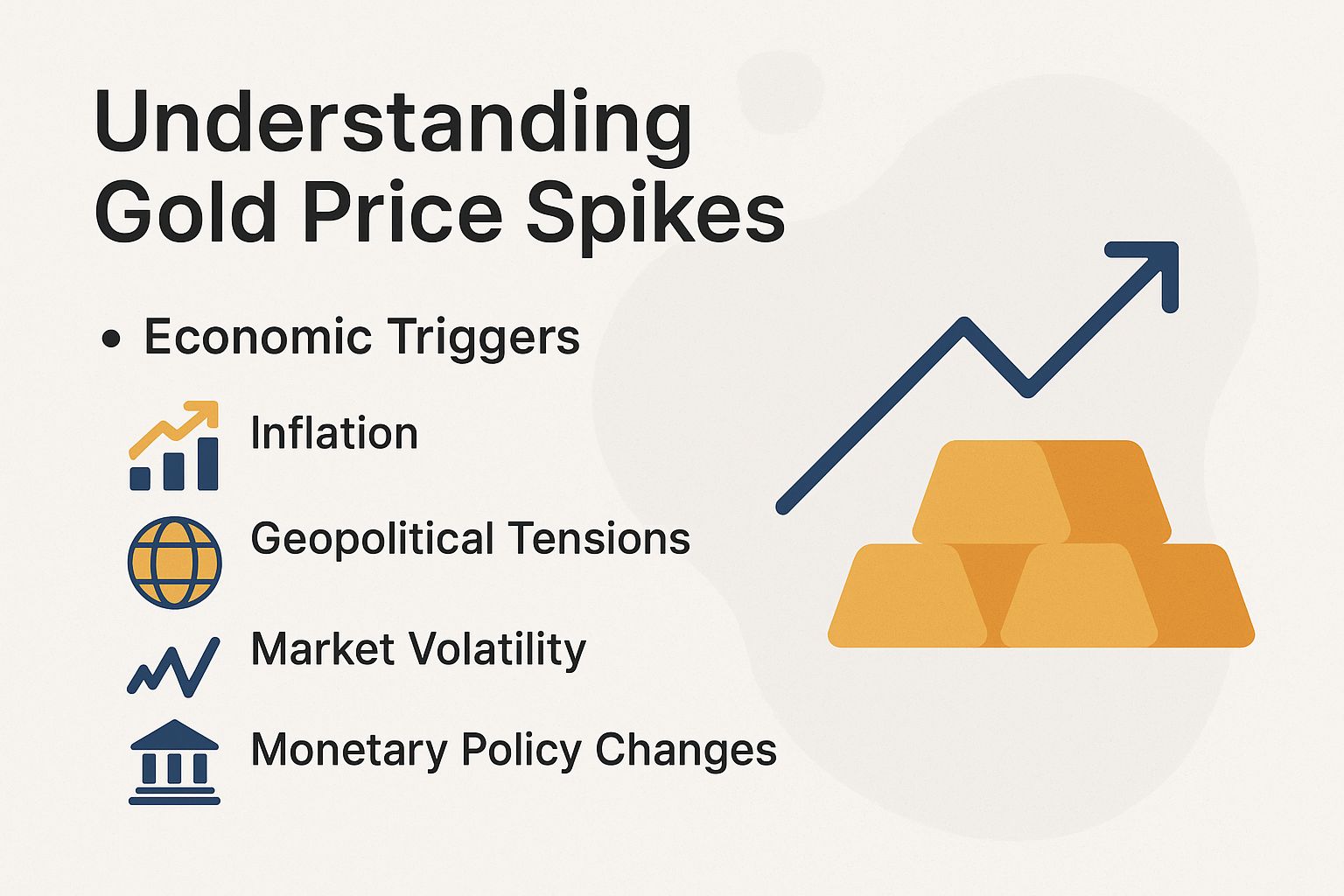 Understanding Gold Price Spikes

• Economic Triggers

Inflation

Geopolitical Tensions

Market Volatility

Monetary Policy Changes